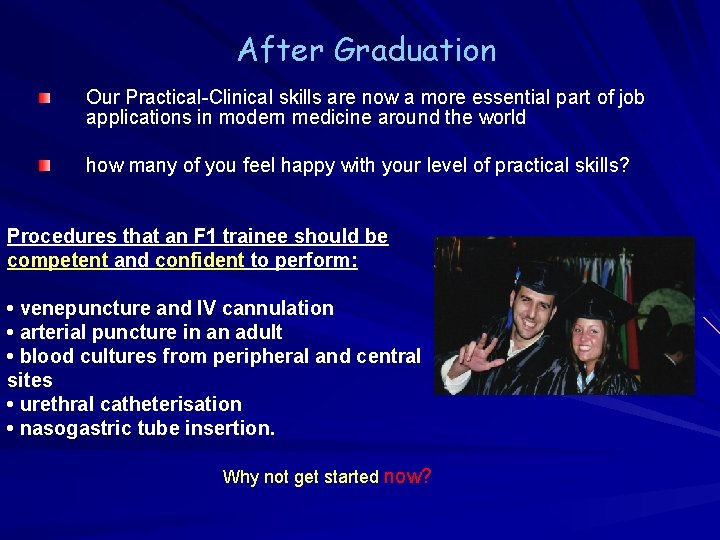 After Graduation

Our Practical-Clinical skills are now a more essential part of job applications in modern medicine around the world

how many of you feel happy with your level of practical skills?

Procedures that an F1 trainee should be competent and confident to perform:

• venepuncture and IV cannulation
• arterial puncture in an adult
• blood cultures from peripheral and central sites
• urethral catheterisation
• nasogastric tube insertion.

Why not get started now?